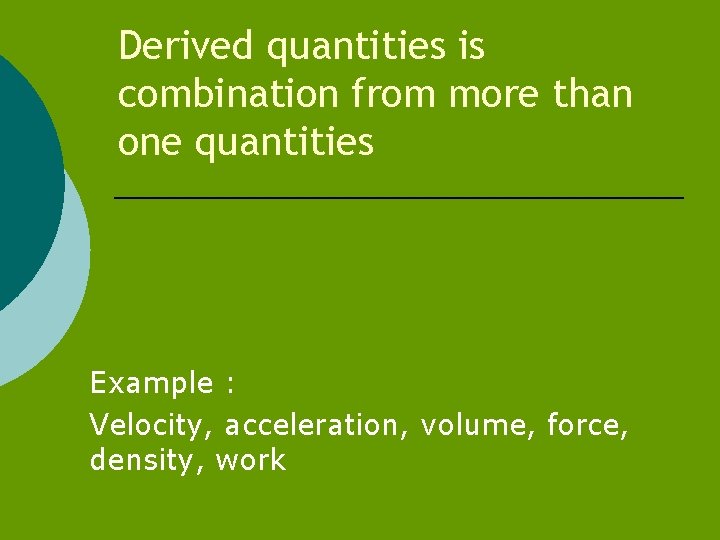 Derived quantities is combination from more than one quantities

Example :

Velocity, acceleration, volume, force, density, work